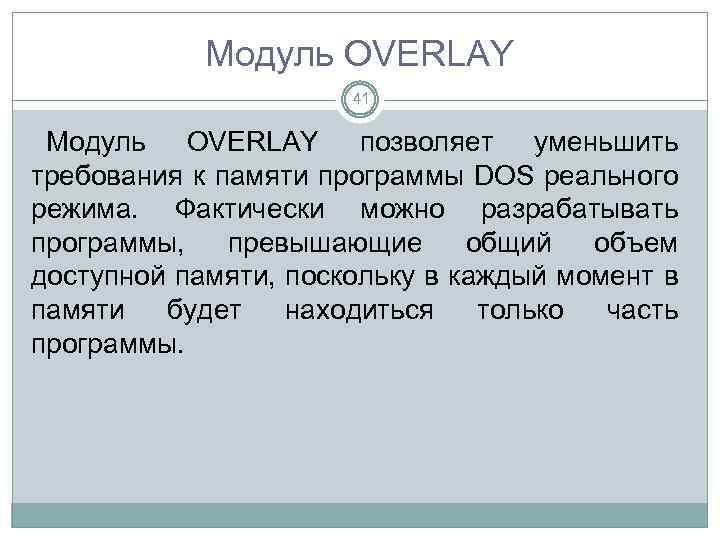 Модуль OVERLAY

41

Модуль OVERLAY позволяет уменьшить требования к памяти программы DOS реального режима. Фактически можно разрабатывать программы, превышающие общий объем доступной памяти, поскольку в каждый момент в памяти будет находиться только часть программы.